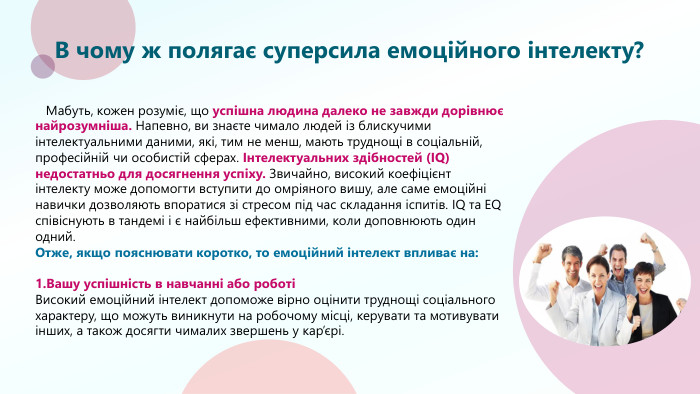 В чому ж полягає суперсила емоційного інтелекту?

Мабуть, кожен розуміє, що успішна людина далеко не завжди дорівнює найрозумніша. Напевно, ви знаєте чимало людей із блискучими інтелектуальними даними, які, тим не менш, мають труднощі в соціальній, професійній чи особистій сферах. Інтелектуальних здібностей (IQ) недостатньо для досягнення успіху. Звичайно, високий коефіцієнт інтелекту може допомогти вступити до омріяного вишу, але саме емоційні навички дозволяють впоратися зі стресом під час складання іспитів. IQ та EQ співіснують в тандемі і є найбільш ефективними, коли доповнюють один одний.
Отже, якщо пояснювати коротко, то емоційний інтелект впливає на:

1.Вашу успішність в навчанні або роботі
Високий емоційний інтелект допоможе вірно оцінити труднощі соціального характеру, що можуть виникнути на робочому місці, керувати та мотивувати інших, а також досягти чималих звершень у кар'єрі.